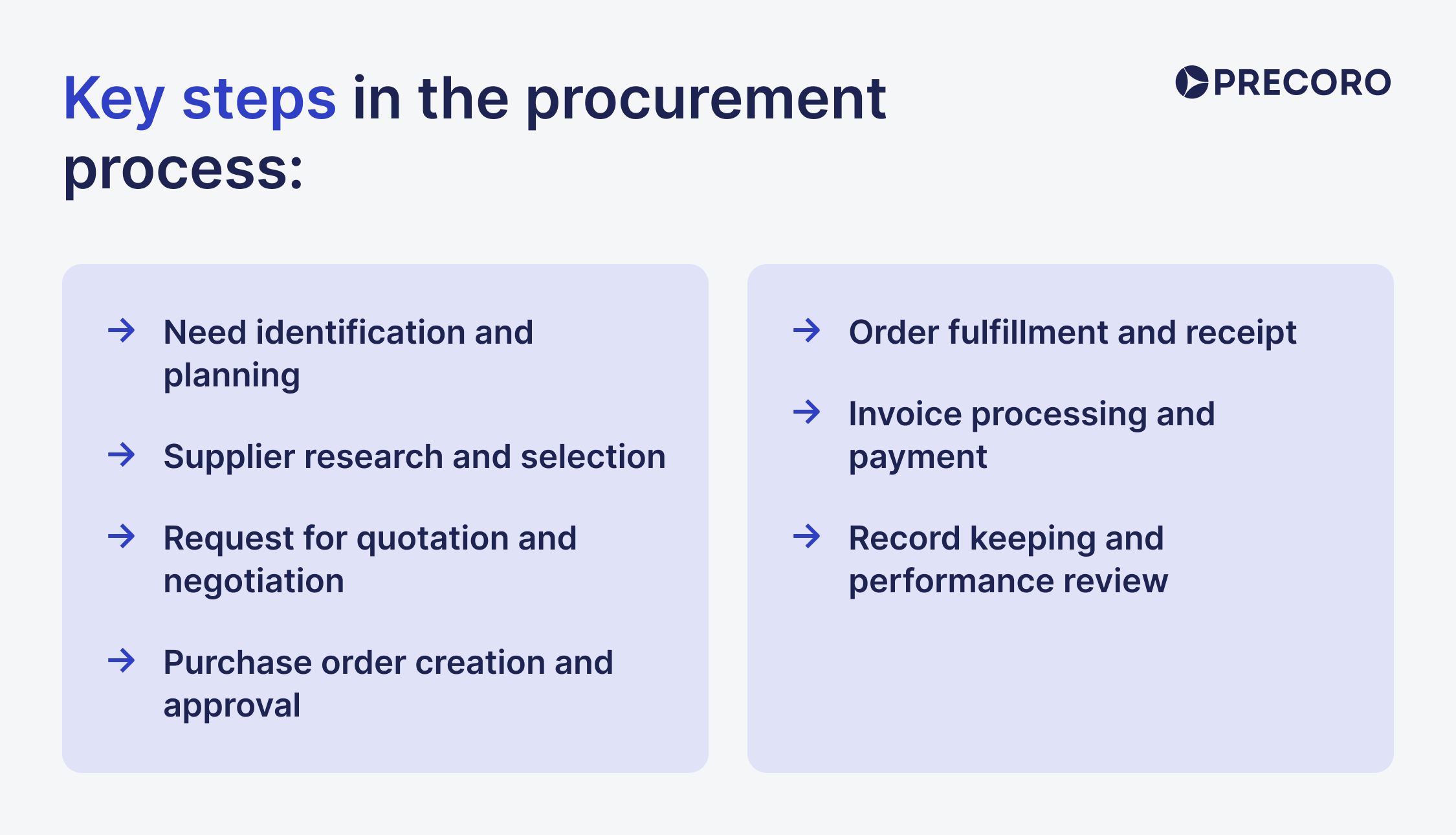 Key steps in the procurement process:

PRECORO

→ Need identification and planning

→ Supplier research and selection

→ Request for quotation and negotiation

→ Purchase order creation and approval

→ Order fulfillment and receipt

→ Invoice processing and payment

→ Record keeping and performance review